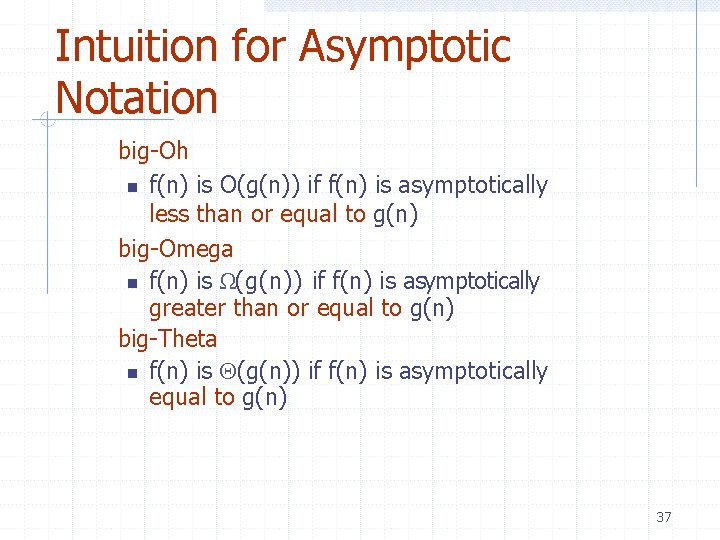 Intuition for Asymptotic Notation

big-Oh

- f(n) is O(g(n)) if f(n) is asymptotically less than or equal to g(n)

big-Omega

- f(n) is $\Omega$(g(n)) if f(n) is asymptotically greater than or equal to g(n)

big-Theta

- f(n) is $\Theta$(g(n)) if f(n) is asymptotically equal to g(n)

37